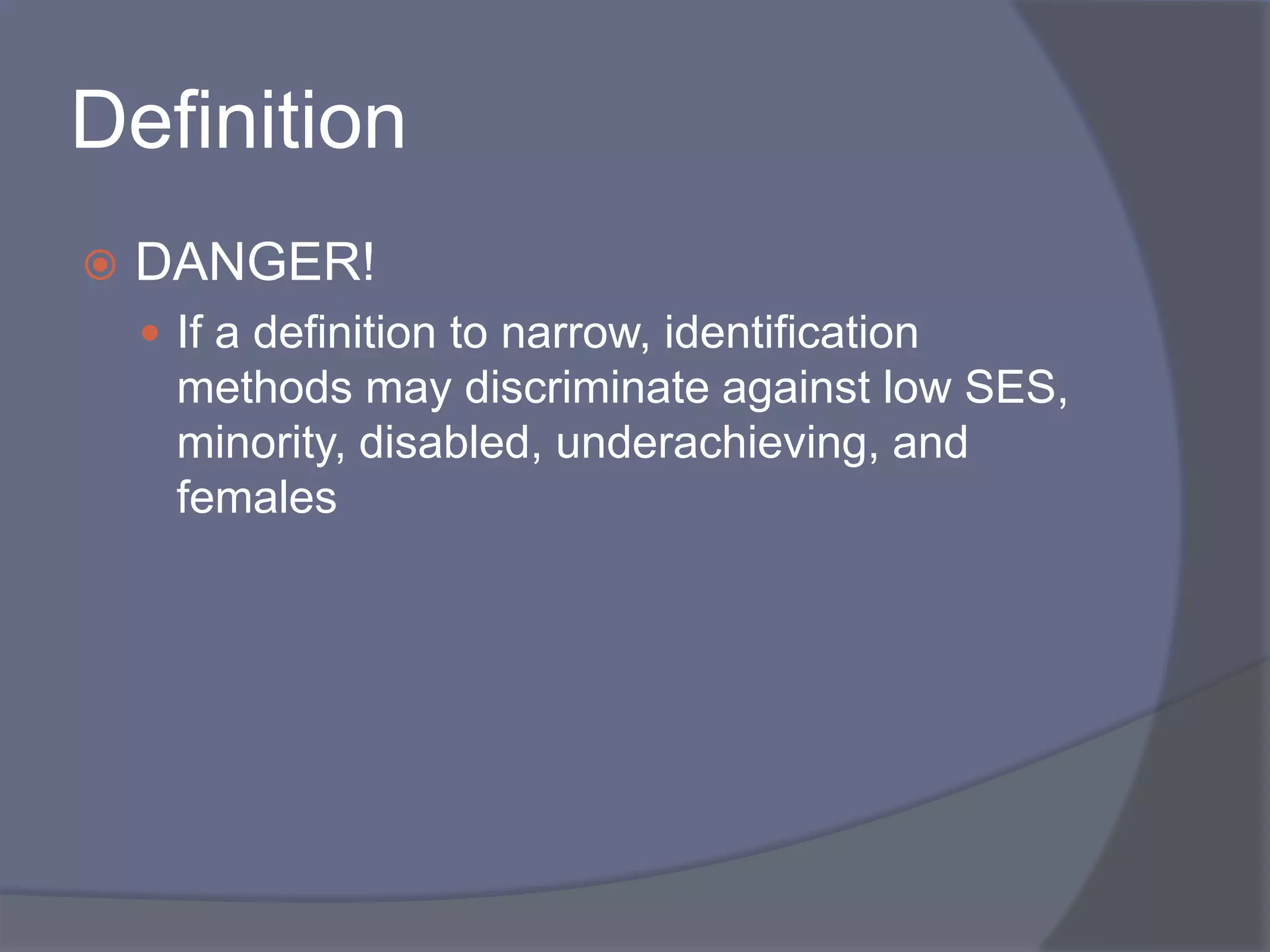 Definition

DANGER!

If a definition to narrow, identification methods may discriminate against low SES, minority, disabled, underachieving, and females